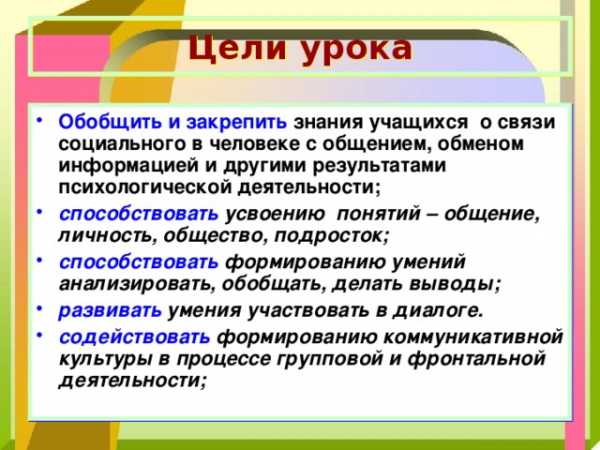 Цели урока

• Обобщить и закрепить знания учащихся о связи социального в человеке с общением, обменом информацией и другими результатами психологической деятельности;

• способствовать усвоению понятий – общение, личность, общество, подросток;

• способствовать формированию умений анализировать, обобщать, делать выводы;

• развивать умения участвовать в диалоге.

• содействовать формированию коммуникативной культуры в процессе групповой и фронтальной деятельности;